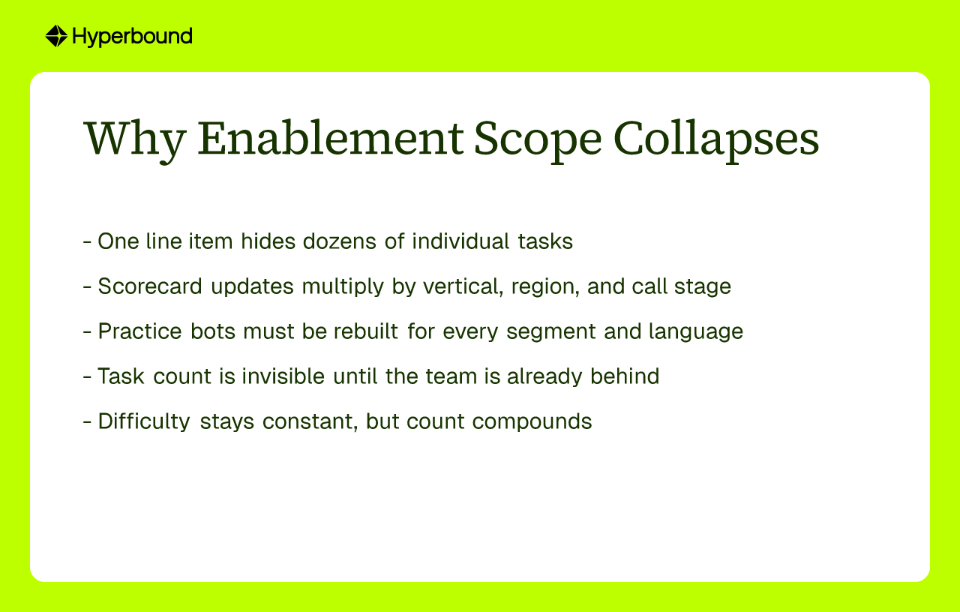 Hyperbound

Why Enablement Scope Collapses

- One line item hides dozens of individual tasks

- Scorecard updates multiply by vertical, region, and call stage

- Practice bots must be rebuilt for every segment and language

- Task count is invisible until the team is already behind

- Difficulty stays constant, but count compounds